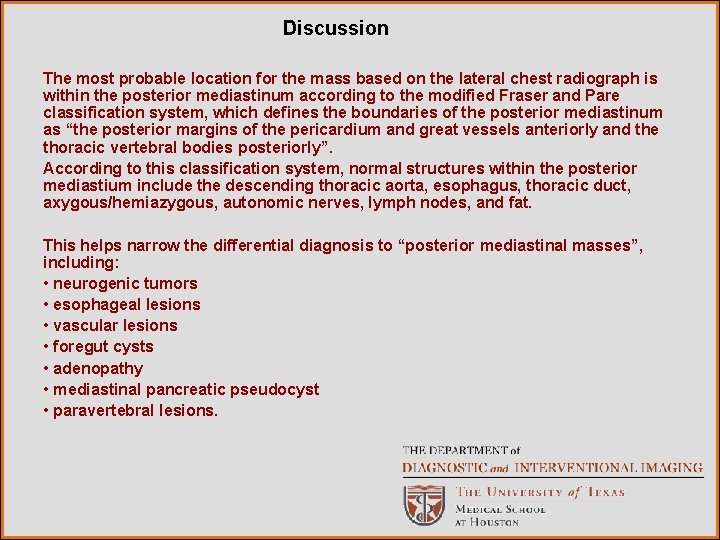 Discussion

The most probable location for the mass based on the lateral chest radiograph is within the posterior mediastinum according to the modified Fraser and Pare classification system, which defines the boundaries of the posterior mediastinum as “the posterior margins of the pericardium and great vessels anteriorly and the thoracic vertebral bodies posteriorly”.

According to this classification system, normal structures within the posterior mediastium include the descending thoracic aorta, esophagus, thoracic duct, axygous/hemiazygous, autonomic nerves, lymph nodes, and fat.

This helps narrow the differential diagnosis to “posterior mediastinal masses”, including:
• neurogenic tumors
• esophageal lesions
• vascular lesions
• foregut cysts
• adenopathy
• mediastinal pancreatic pseudocyst
• paravertebral lesions.

THE DEPARTMENT of
DIAGNOSTIC and INTERVENTIONAL IMAGING
THE UNIVERSITY of TEXAS
MEDICAL SCHOOL
AT HOUSTON